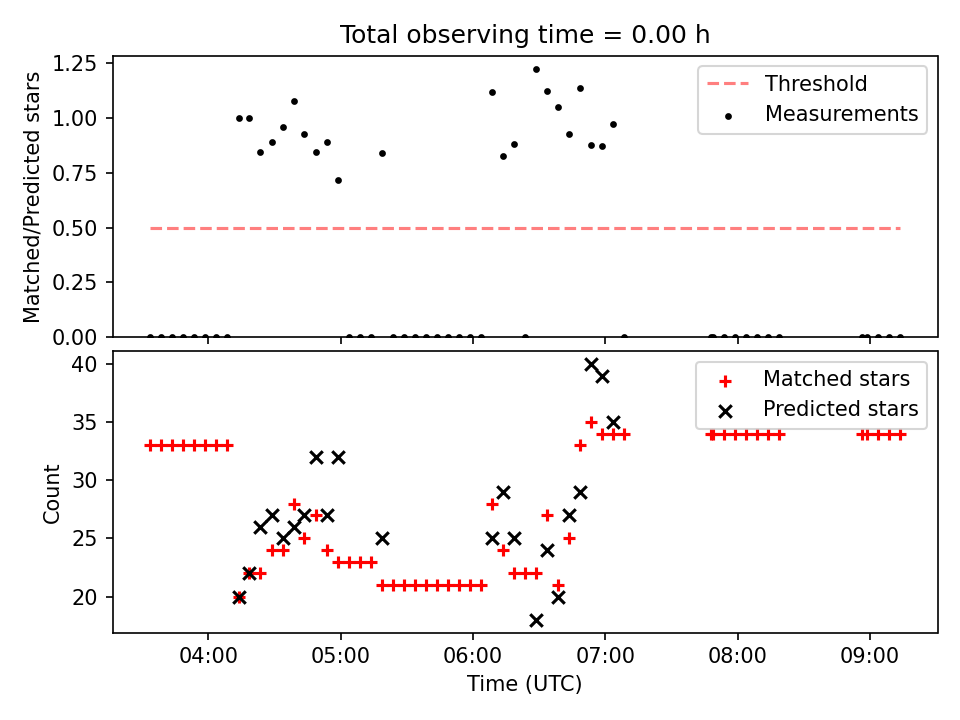 Total observing time = 0.00 h

Matched/Predicted stars

1.25
1.00
0.75
0.50
0.25
0.00

Threshold
Measurements

Count

40
35
30
25
20

Matched stars
Predicted stars

04:00
05:00
06:00
07:00
08:00
09:00

Time (UTC)